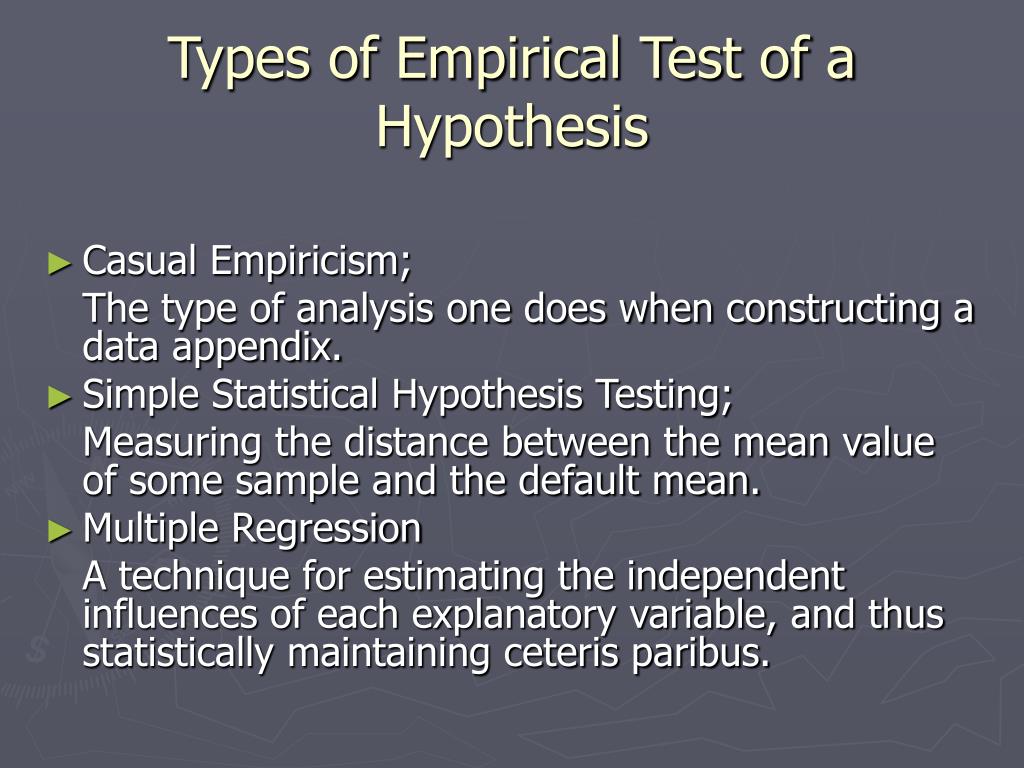 Types of Empirical Test of a Hypothesis

► Casual Empiricism;

The type of analysis one does when constructing a data appendix.

► Simple Statistical Hypothesis Testing;

Measuring the distance between the mean value of some sample and the default mean.

► Multiple Regression

A technique for estimating the independent influences of each explanatory variable, and thus statistically maintaining ceteris paribus.